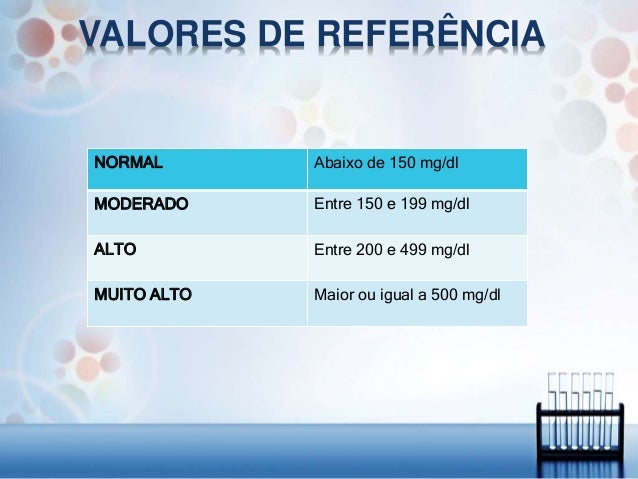 VALORES DE REFERÊNCIA

| NORMAL | Abaixo de 150 mg/dl |
|---|---|
| MODERADO | Entre 150 e 199 mg/dl |
| ALTO | Entre 200 e 499 mg/dl |
| MUITO ALTO | Maior ou igual a 500 mg/dl |